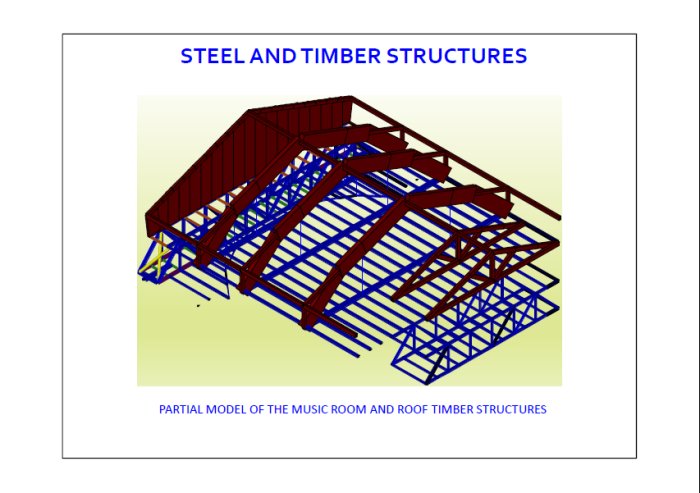 STEEL AND TIMBER STRUCTURES

PARTIAL MODEL OF THE MUSIC ROOM AND ROOF TIMBER STRUCTURES